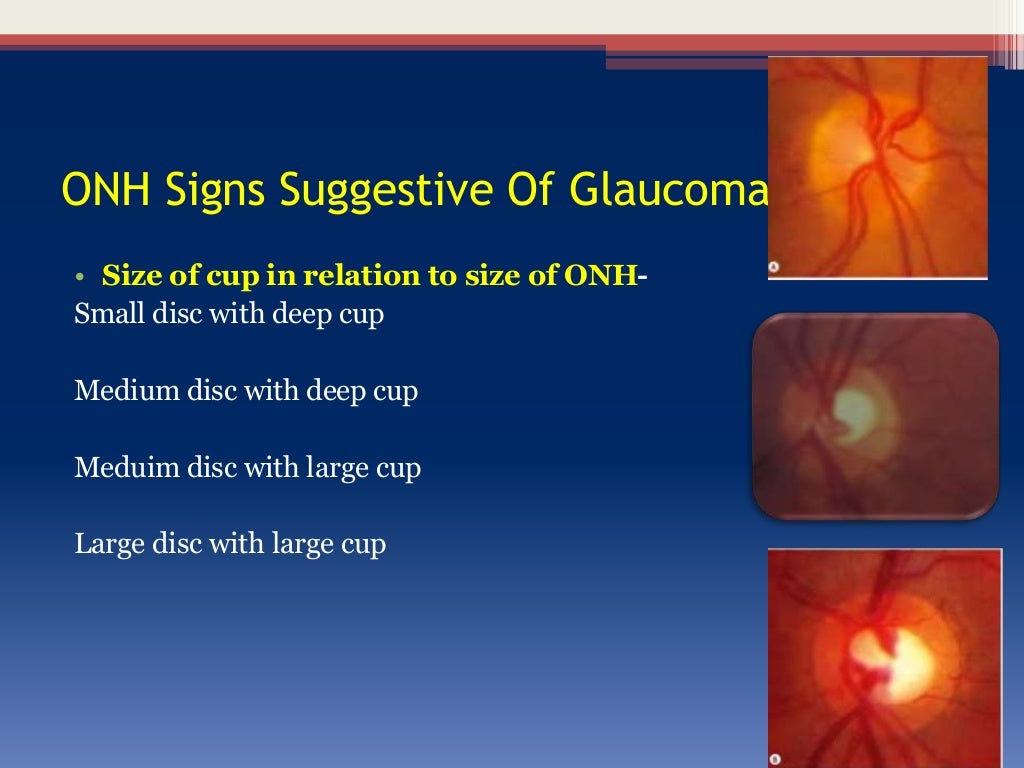 ONH Signs Suggestive Of Glaucoma

• Size of cup in relation to size of ONH- Small disc with deep cup

Medium disc with deep cup

Meduim disc with large cup

Large disc with large cup